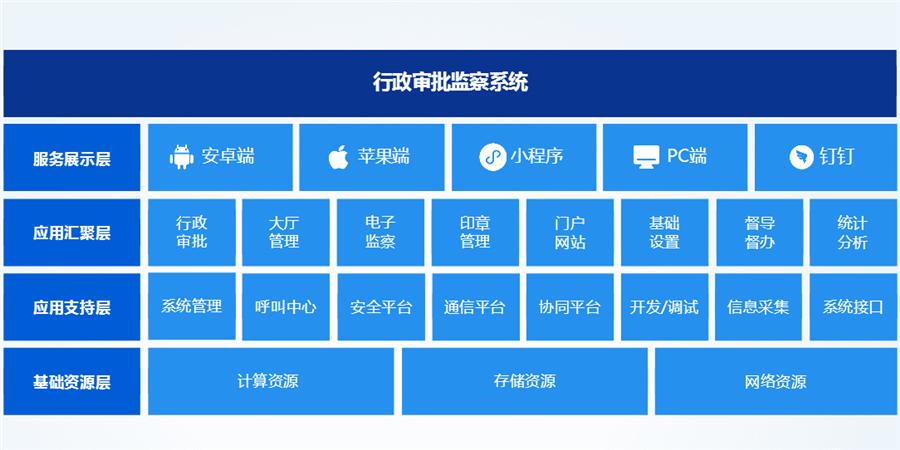 行政审批监察系统

服务展示层

安卓端

苹果端

小程序

PC端

钉钉

应用汇聚层

行政审批

大厅管理

电子监察

印章管理

门户网站

基础设置

督导督办

统计分析

应用支持层

系统管理

呼叫中心

安全平台

通信平台

协同平台

开发/调试

信息采集

系统接口

基础资源层

计算资源

存储资源

网络资源